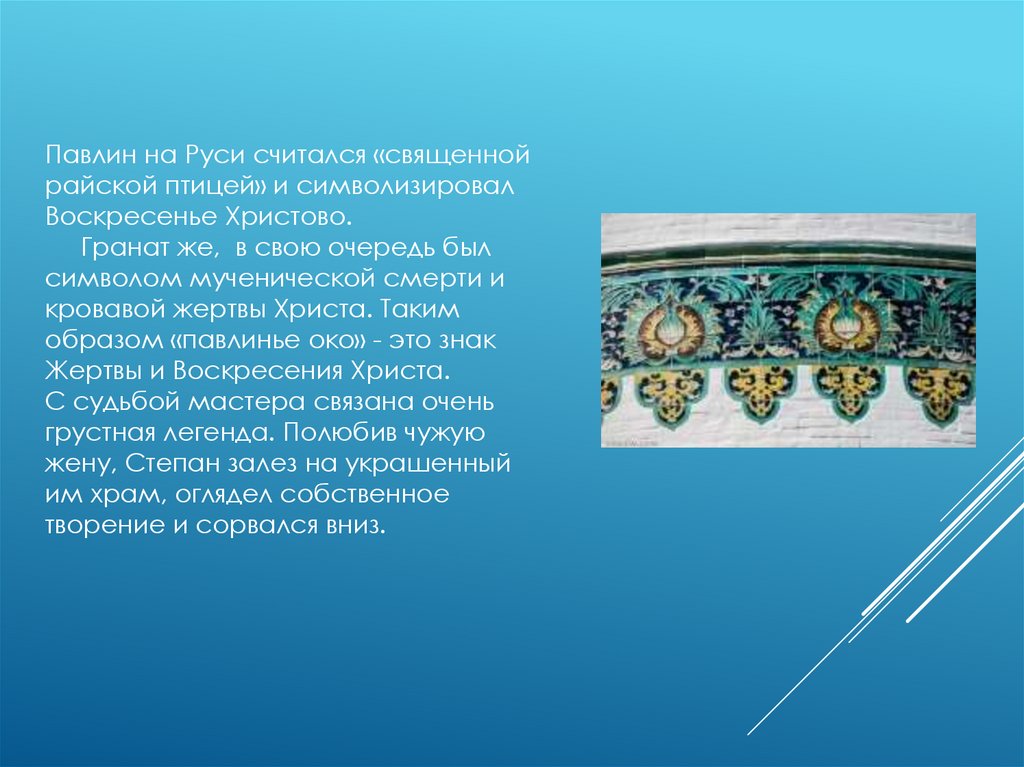 Павлин на Руси считался «священной райской птицей» и символизировал Воскресенье Христово.

Гранат же, в свою очередь был символом мученической смерти и кровавой жертвы Христа. Таким образом «павлинье око» - это знак Жертвы и Воскресения Христа.

С судьбой мастера связана очень грустная легенда. Полюбив чужую жену, Степан залез на украшенный им храм, оглядел собственное творение и сорвался вниз.